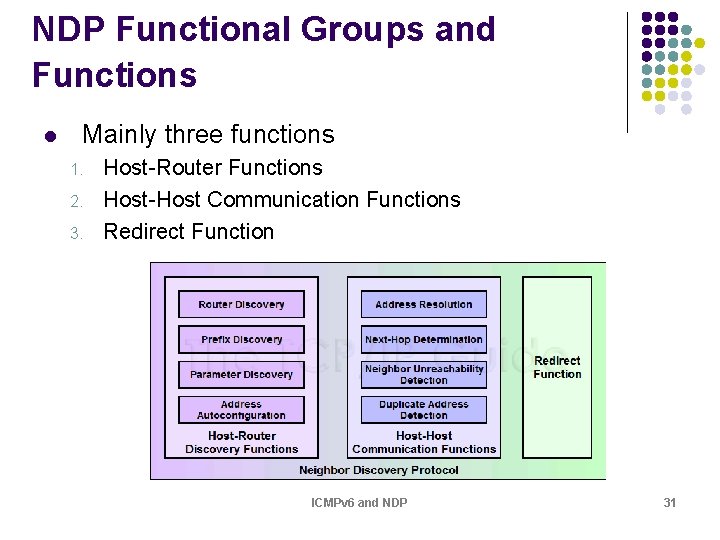 NDP Functional Groups and Functions

• Mainly three functions
1. Host-Router Functions
2. Host-Host Communication Functions
3. Redirect Function

Router Discovery
Prefix Discovery
Parameter Discovery
Address Autoconfiguration
Host-Router Discovery Functions

Address Resolution
Next-Hop Determination
Neighbor Unreachability Detection
Duplicate Address Detection
Host-Host Communication Functions

Redirect Function

Neighbor Discovery Protocol

ICMPv6 and NDP
31

The TCP/IP Guide